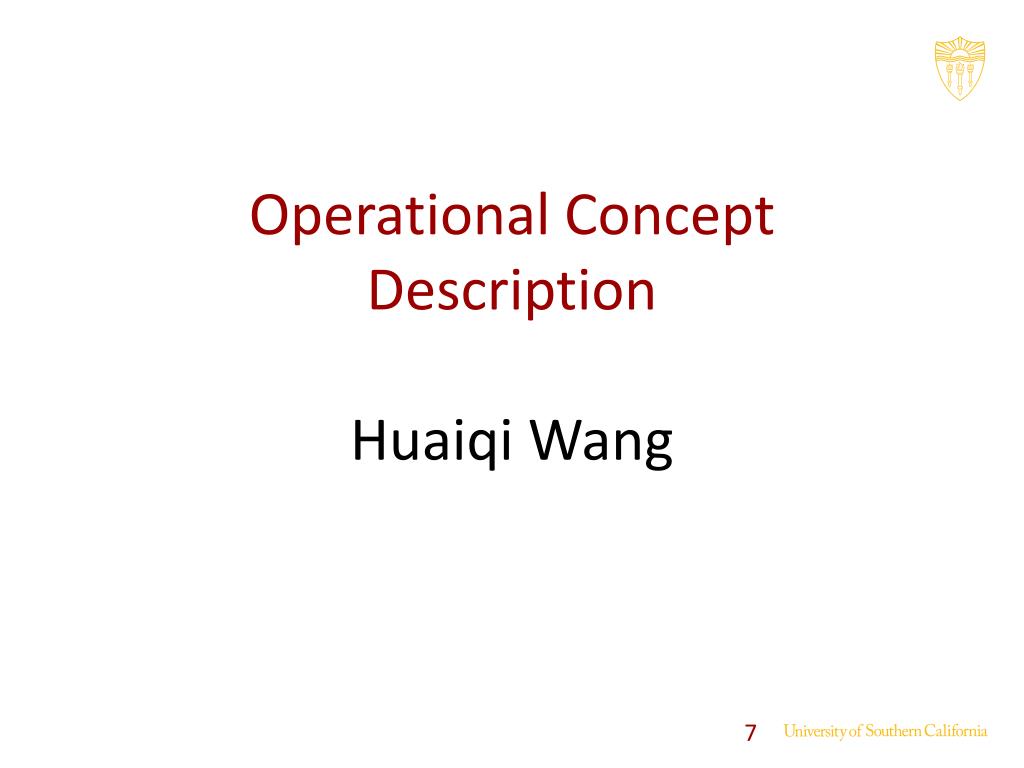 Operational Concept Description

Huaiqi Wang

7 University of Southern California